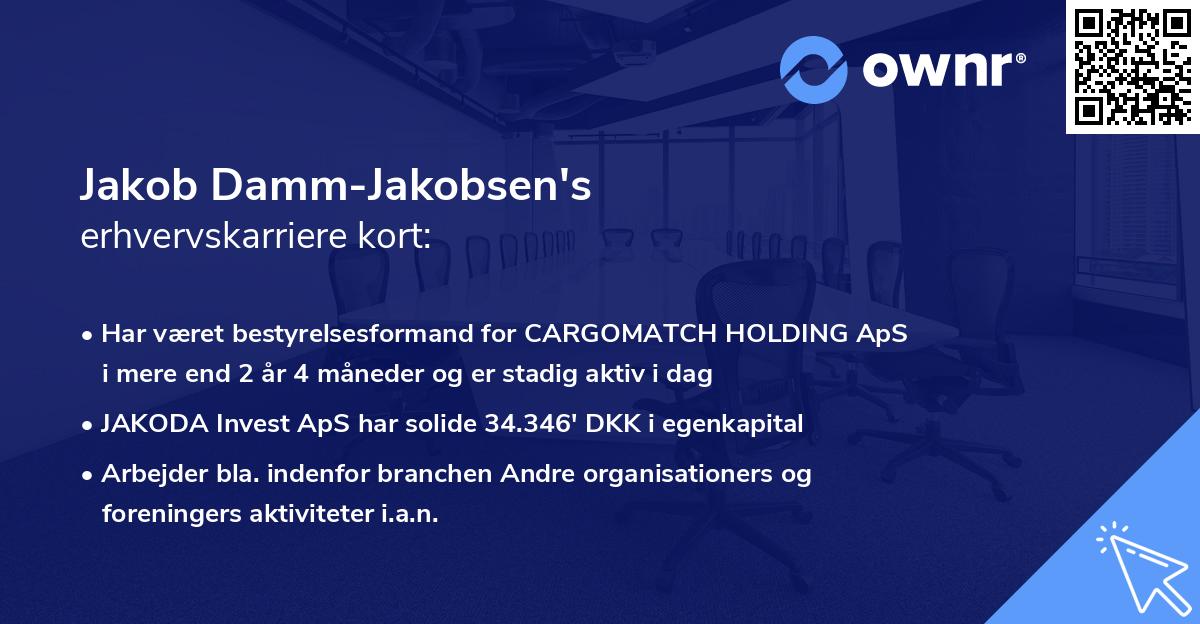 ownr®

Jakob Damm-Jakobsen's
erhvervskarriere kort:

• Har været bestyrelsesformand for CARGOMATCH HOLDING ApS i mere end 2 år 4 måneder og er stadig aktiv i dag

• JAKODA Invest ApS har solide 34.346' DKK i egenkapital

• Arbejder bla. indenfor branchen Andre organisationers og foreningers aktiviteter i.a.n.